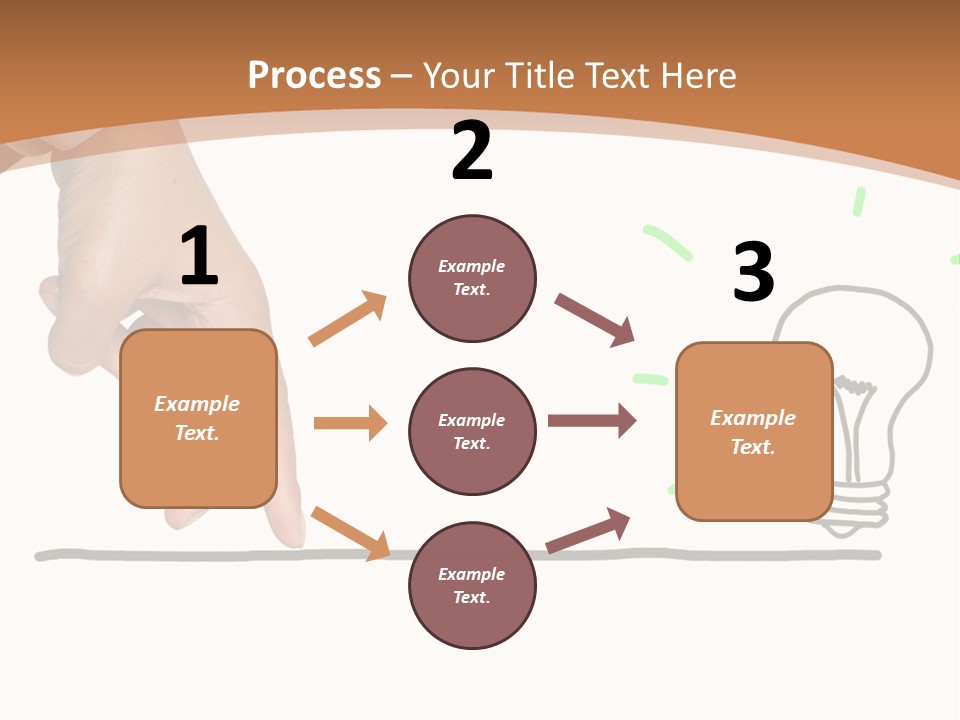 Process – Your Title Text Here

1

Example Text.

2

Example Text.

Example Text.

Example Text.

3

Example Text.